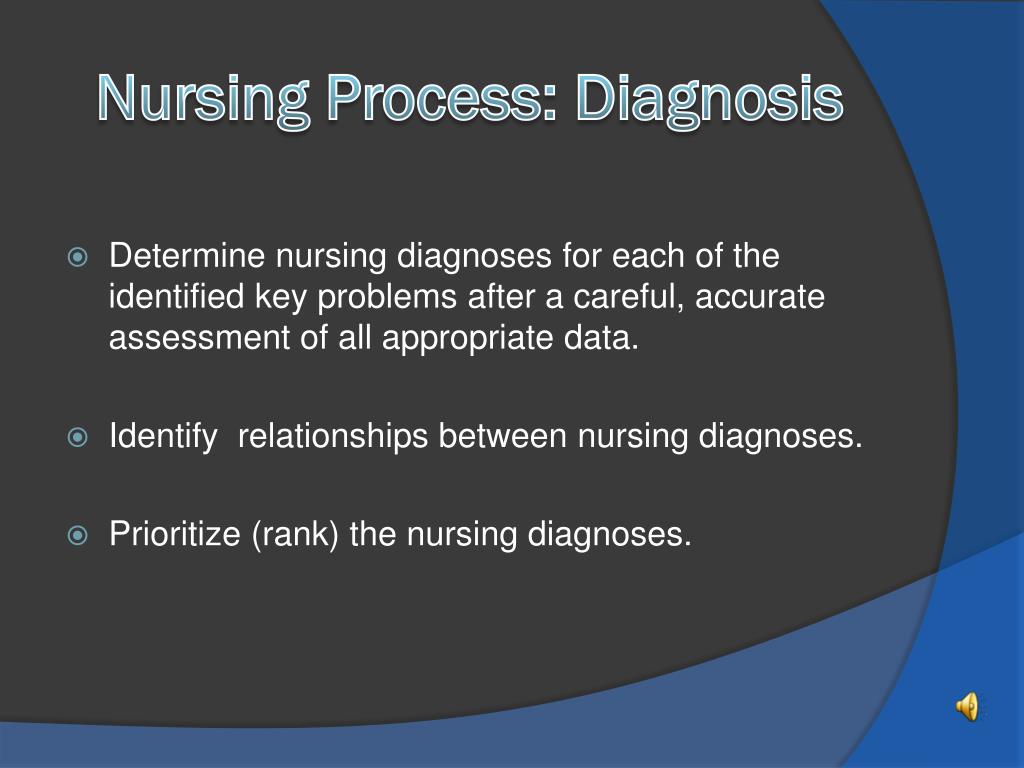 Nursing Process: Diagnosis

Determine nursing diagnoses for each of the identified key problems after a careful, accurate assessment of all appropriate data.

Identify relationships between nursing diagnoses.

Prioritize (rank) the nursing diagnoses.